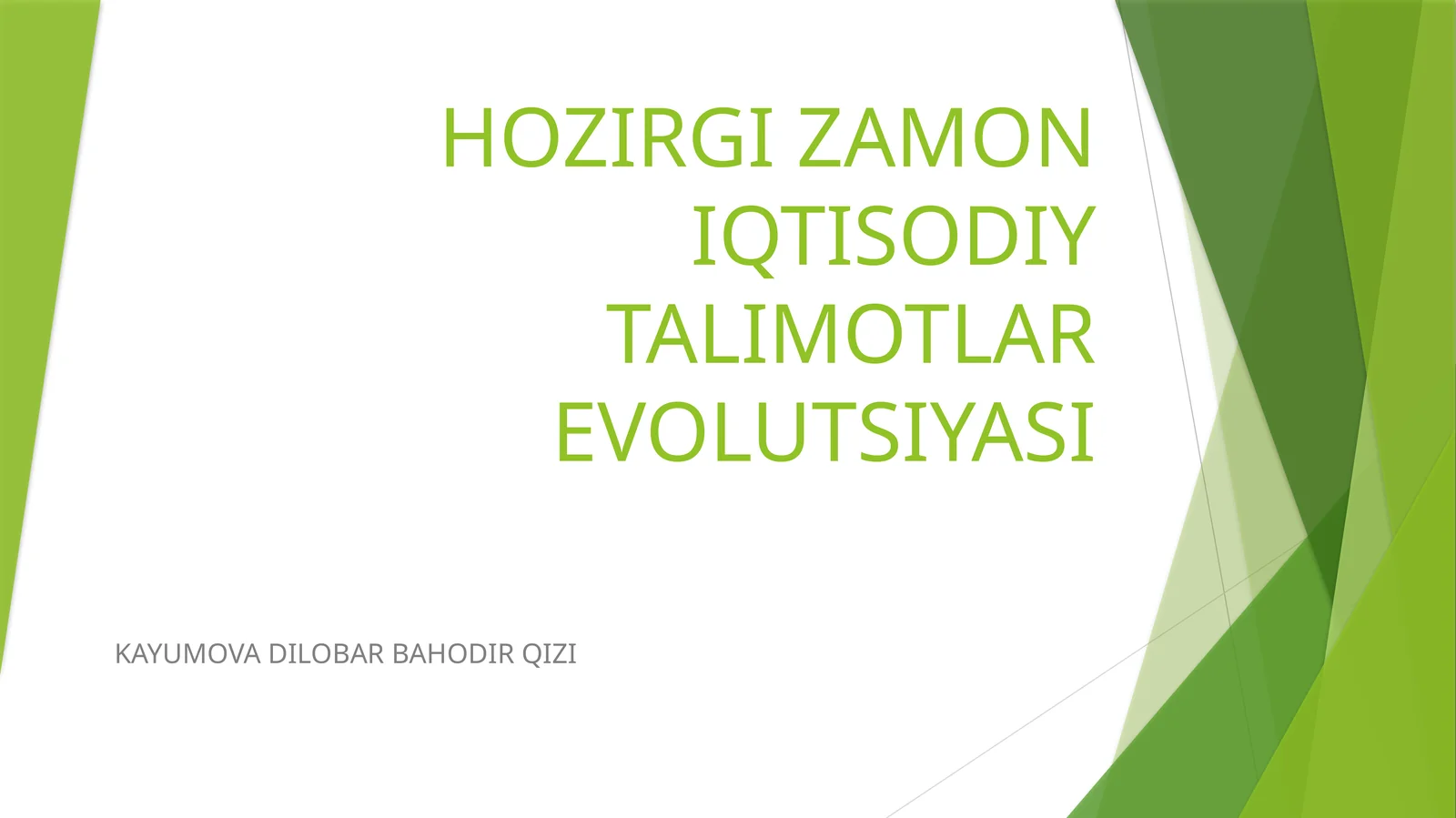 HOZIRGI ZAMON IQTISODIY TALIMOTLAR EVOLUTSIYASI

KAYUMOVA DILOBAR BAHODIR QIZI